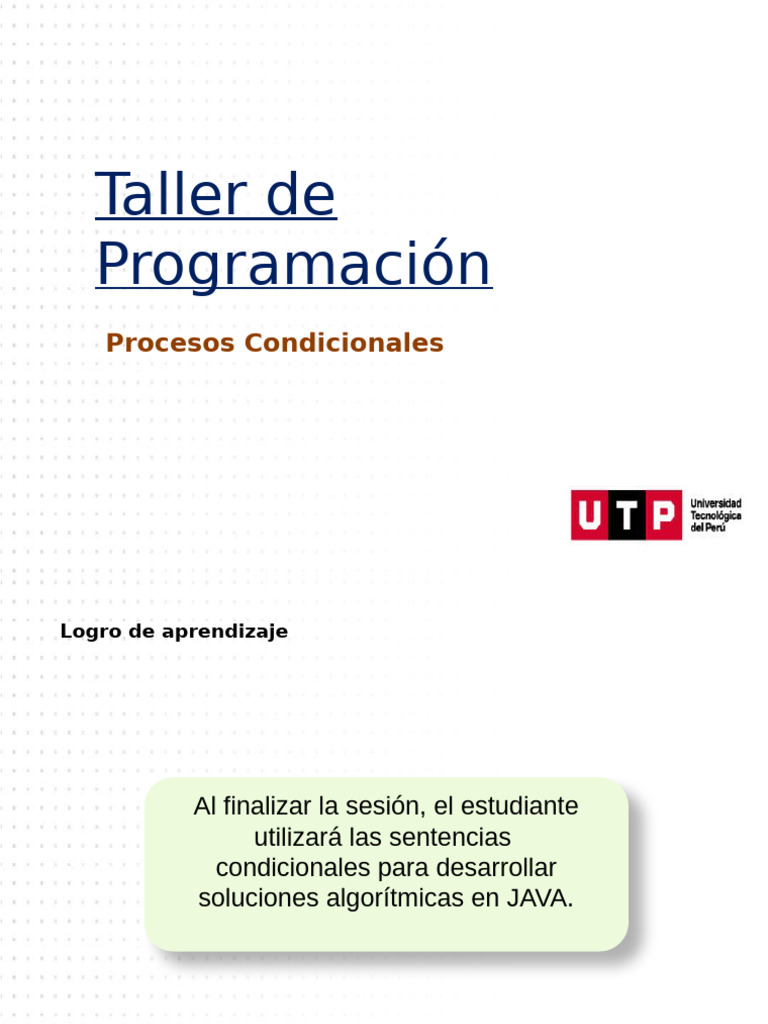 Taller de Programación

Procesos Condicionales

UTP Universidad Tecnológica del Perú

Logro de aprendizaje

Al finalizar la sesión, el estudiante utilizará las sentencias condicionales para desarrollar soluciones algorítmicas en JAVA.